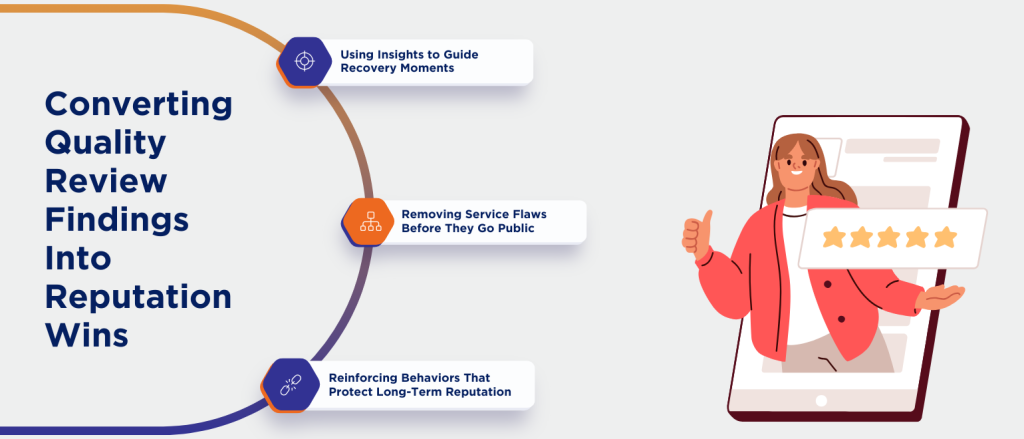 Converting Quality Review Findings Into Reputation Wins

Using Insights to Guide Recovery Moments

Removing Service Flaws Before They Go Public

Reinforcing Behaviors That Protect Long-Term Reputation